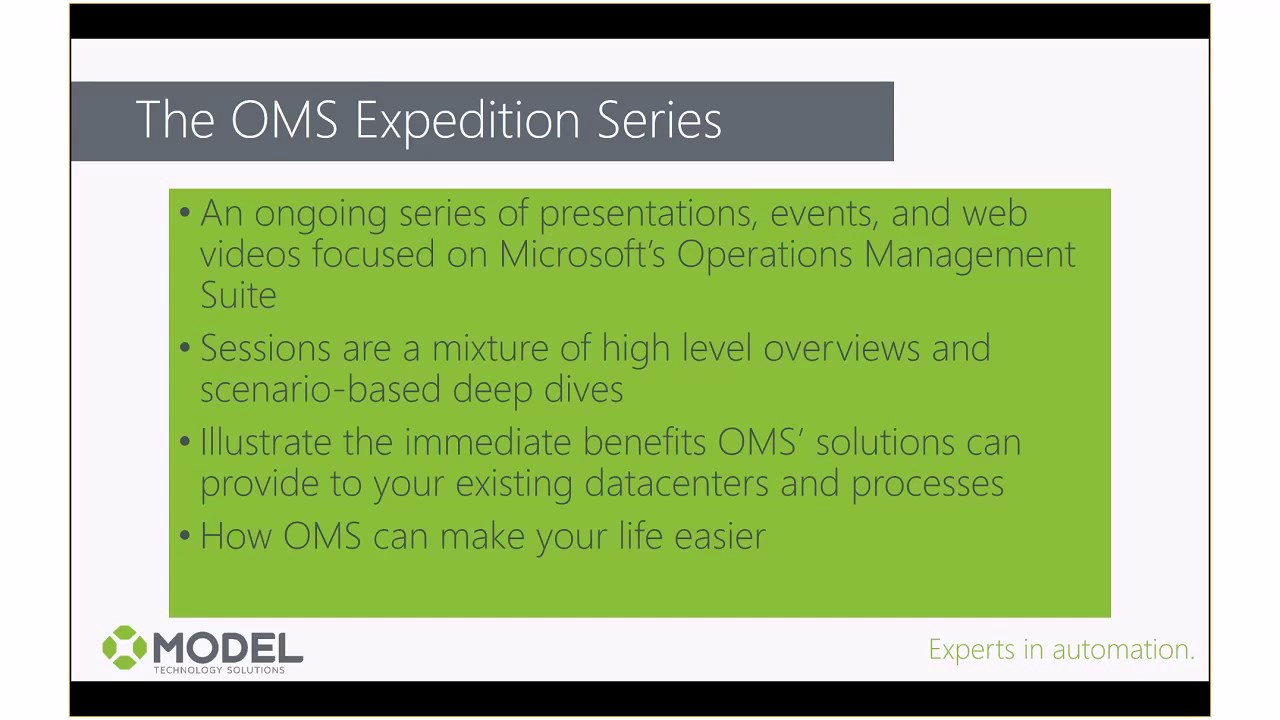 The OMS Expedition Series

• An ongoing series of presentations, events, and web videos focused on Microsoft's Operations Management Suite

• Sessions are a mixture of high level overviews and scenario-based deep dives

• Illustrate the immediate benefits OMS' solutions can provide to your existing datacenters and processes

• How OMS can make your life easier

MODEL
TECHNOLOGY SOLUTIONS

Experts in automation.